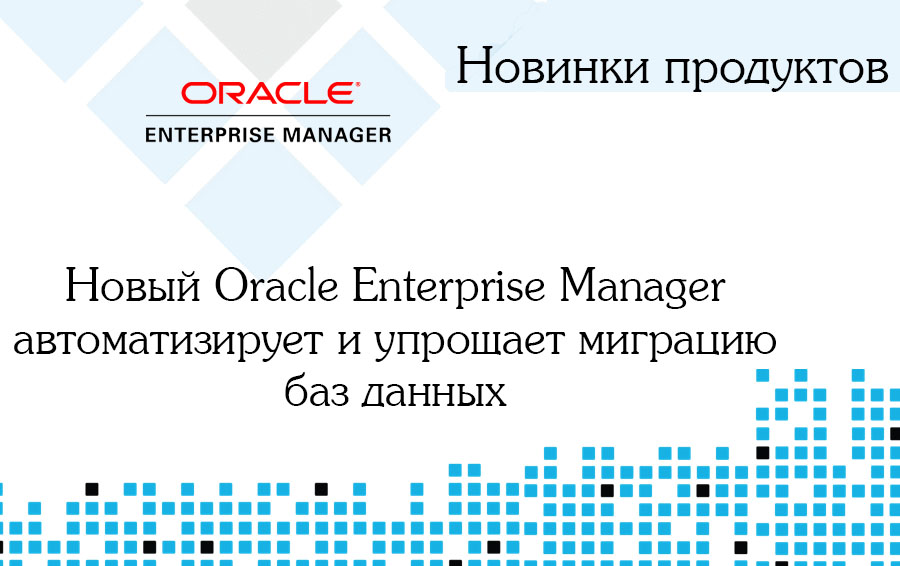 Новинки продуктов

ORACLE®
ENTERPRISE MANAGER

Новый Oracle Enterprise Manager автоматизирует и упрощает миграцию баз данных